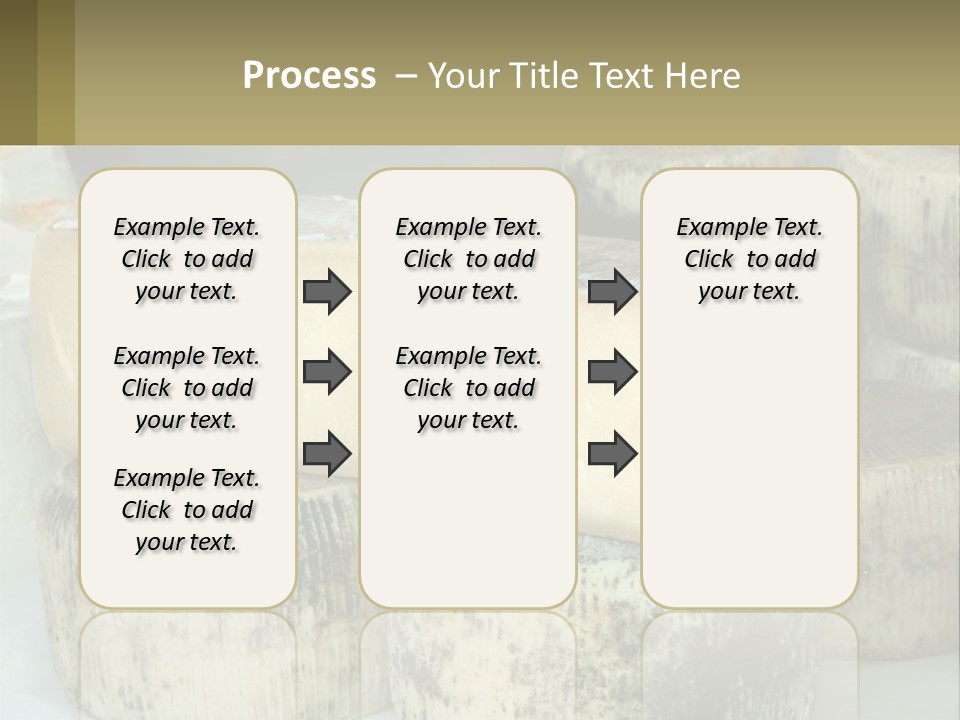 Process – Your Title Text Here

Example Text. Click to add your text.

Example Text. Click to add your text.

Example Text. Click to add your text.

Example Text. Click to add your text.

Example Text. Click to add your text.

Example Text. Click to add your text.